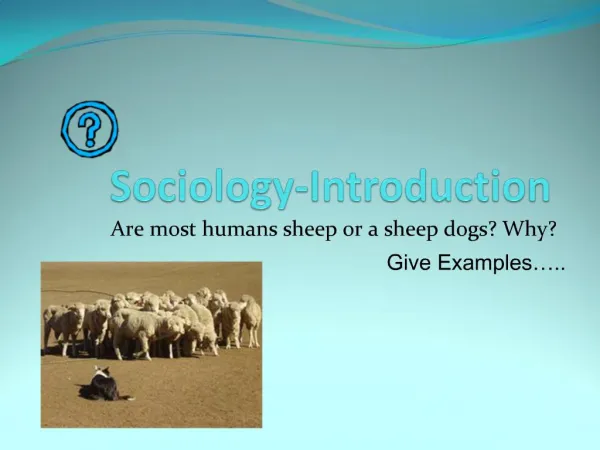 ?

Sociology-Introduction

Are most humans sheep or a sheep dogs? Why?

Give Examples…..